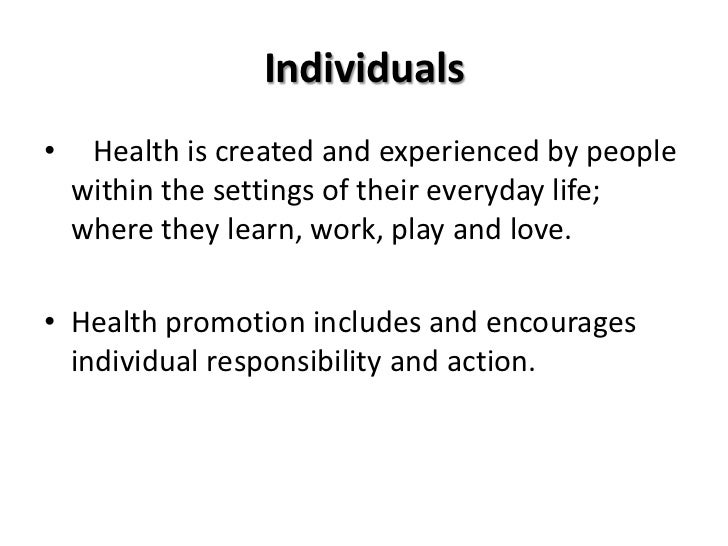 Individuals

• Health is created and experienced by people within the settings of their everyday life; where they learn, work, play and love.

• Health promotion includes and encourages individual responsibility and action.